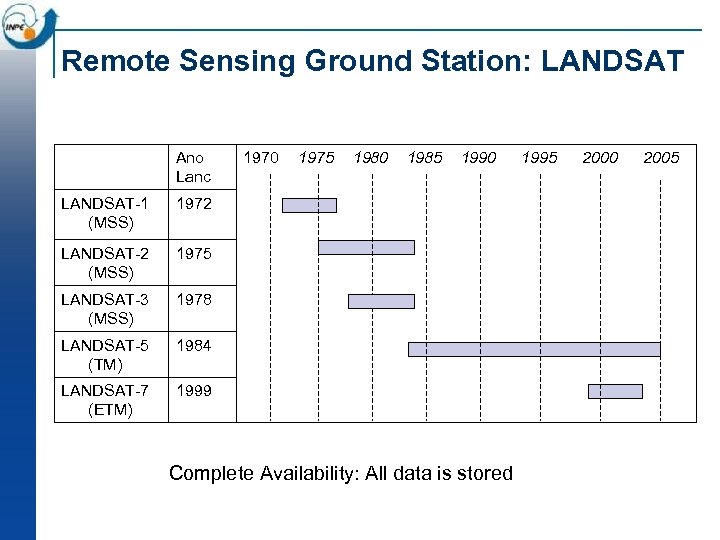 INPE

Remote Sensing Ground Station: LANDSAT

| | Ano Lanc | 1970 1975 1980 1985 1990 1995 2000 2005 |
|---|---|---|
| LANDSAT-1 (MSS) | 1972 | |
| LANDSAT-2 (MSS) | 1975 | |
| LANDSAT-3 (MSS) | 1978 | |
| LANDSAT-5 (TM) | 1984 | |
| LANDSAT-7 (ETM) | 1999 | |

Complete Availability: All data is stored